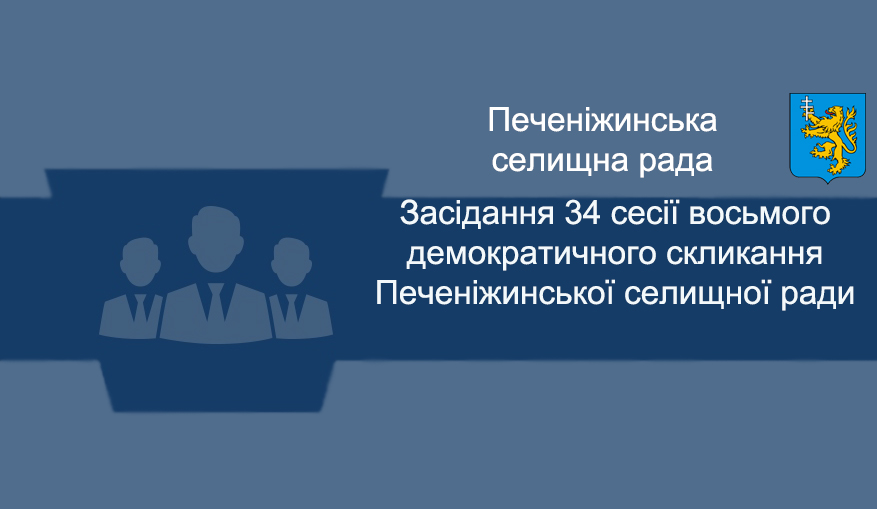 Печеніжинська селищна рада

Засідання 34 сесії восьмого демократичного скликання Печеніжинської селищної ради